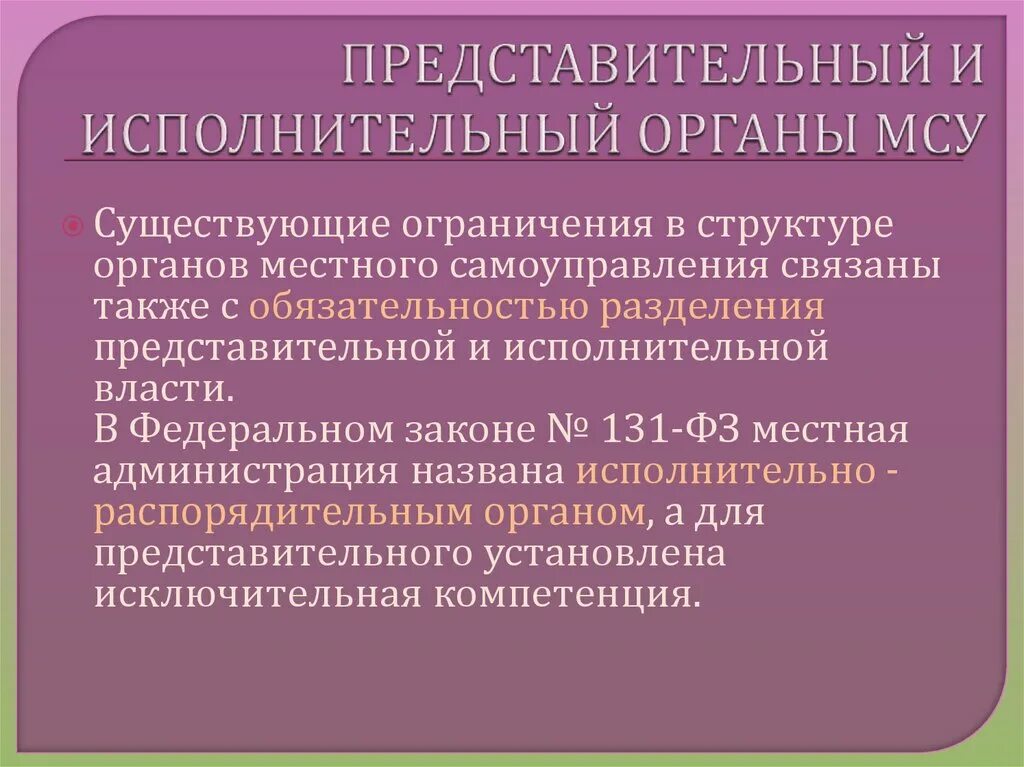 ПРЕДСТАВИТЕЛЬНЫЙ И ИСПОЛНИТЕЛЬНЫЙ ОРГАНЫ МСУ

Существующие ограничения в структуре органов местного самоуправления связаны также с обязательностью разделения представительной и исполнительной власти.
В Федеральном законе № 131-ФЗ местная администрация названа исполнительно - распорядительным органом, а для представительного установлена исключительная компетенция.